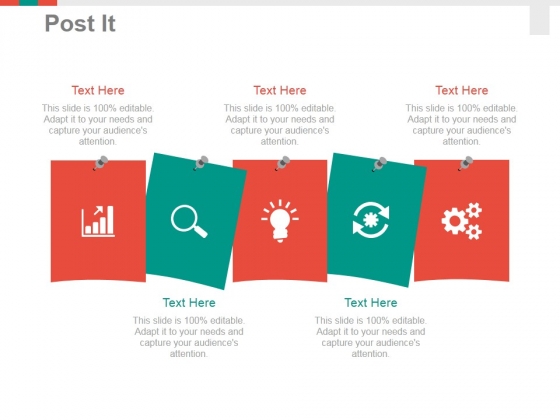 Post It

Text Here

This slide is 100% editable. Adapt it to your needs and capture your audience's attention.

Text Here

This slide is 100% editable. Adapt it to your needs and capture your audience's attention.

Text Here

This slide is 100% editable. Adapt it to your needs and capture your audience's attention.

Text Here

This slide is 100% editable. Adapt it to your needs and capture your audience's attention.

Text Here

This slide is 100% editable. Adapt it to your needs and capture your audience's attention.